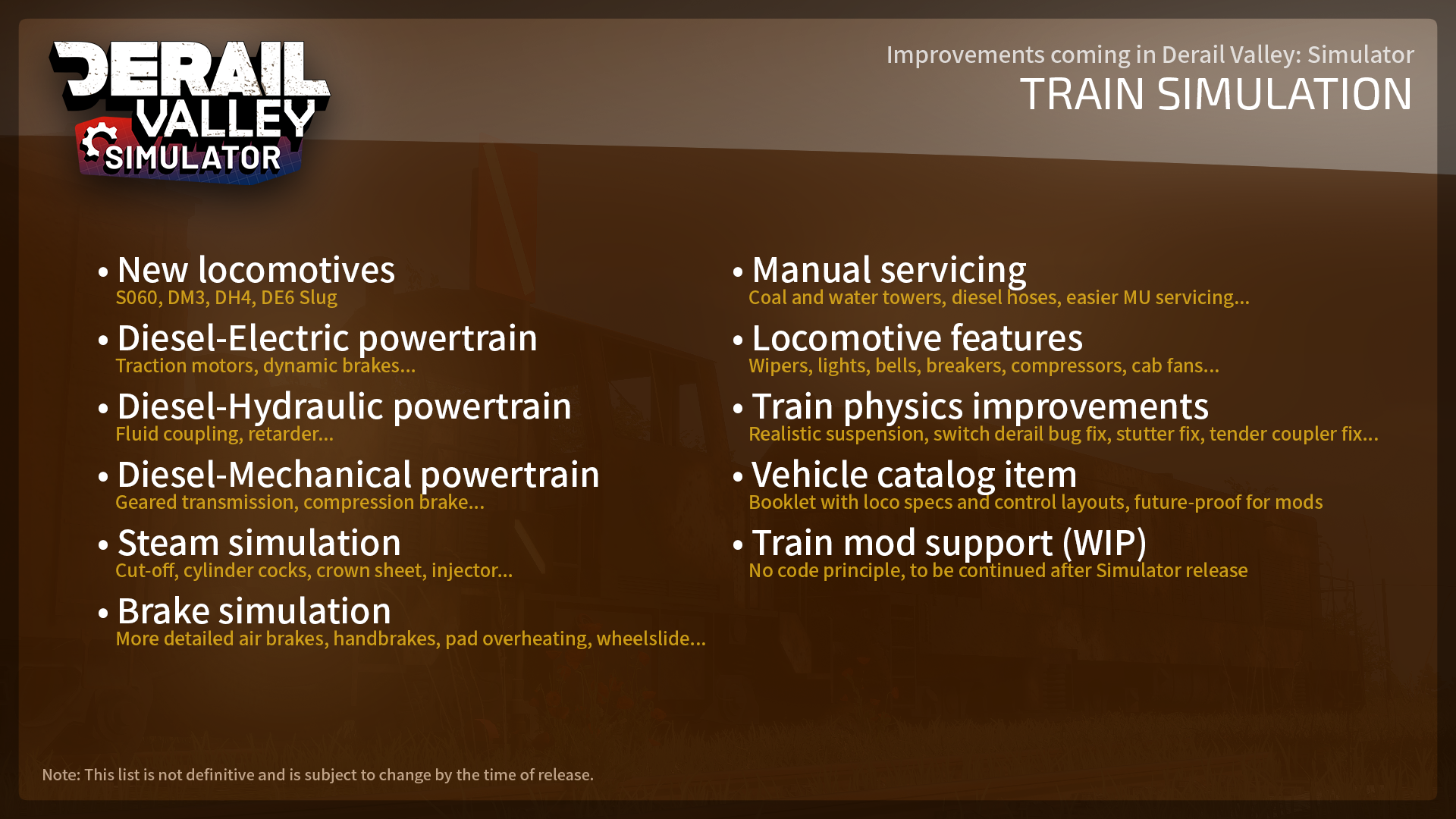 DERAIL VALLEY SIMULATOR

Improvements coming in Derail Valley: Simulator
TRAIN SIMULATION

• New locomotives
S060, DM3, DH4, DE6 Slug

• Diesel-Electric powertrain
Traction motors, dynamic brakes...

• Diesel-Hydraulic powertrain
Fluid coupling, retarder...

• Diesel-Mechanical powertrain
Geared transmission, compression brake...

• Steam simulation
Cut-off, cylinder cocks, crown sheet, injector...

• Brake simulation
More detailed air brakes, handbrakes, pad overheating, wheelslide...

• Manual servicing
Coal and water towers, diesel hoses, easier MU servicing...

• Locomotive features
Wipers, lights, bells, breakers, compressors, cab fans...

• Train physics improvements
Realistic suspension, switch derail bug fix, stutter fix, tender coupler fix...

• Vehicle catalog item
Booklet with loco specs and control layouts, future-proof for mods

• Train mod support (WIP)
No code principle, to be continued after Simulator release

Note: This list is not definitive and is subject to change by the time of release.